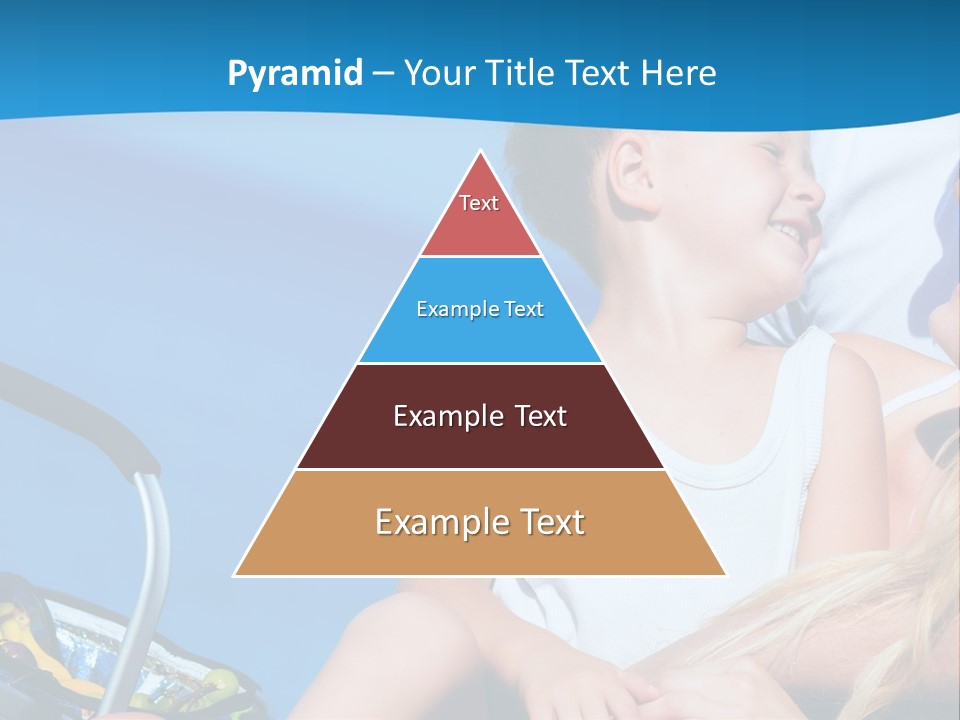 Pyramid – Your Title Text Here

Text

Example Text

Example Text

Example Text